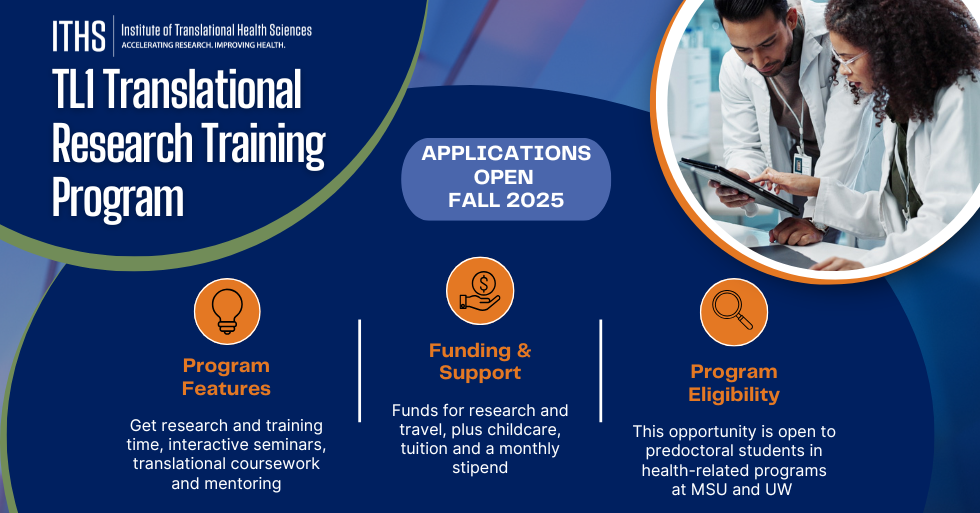 ITHS Institute of Translational Health Sciences
ACCELERATING RESEARCH. IMPROVING HEALTH.

TL1 Translational Research Training Program

APPLICATIONS OPEN FALL 2025

Program Features

Get research and training time, interactive seminars, translational coursework and mentoring

Funding & Support

Funds for research and travel, plus childcare, tuition and a monthly stipend

Program Eligibility

This opportunity is open to predoctoral students in health-related programs at MSU and UW